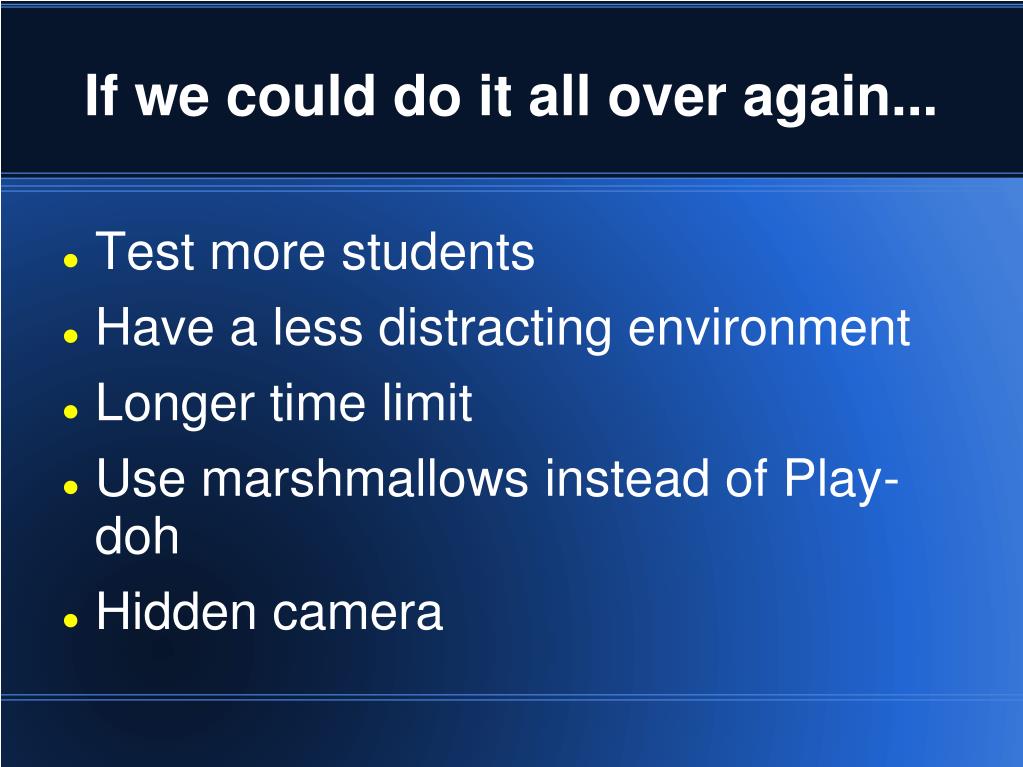 If we could do it all over again...

- Test more students
- Have a less distracting environment
- Longer time limit
- Use marshmallows instead of Play-doh
- Hidden camera